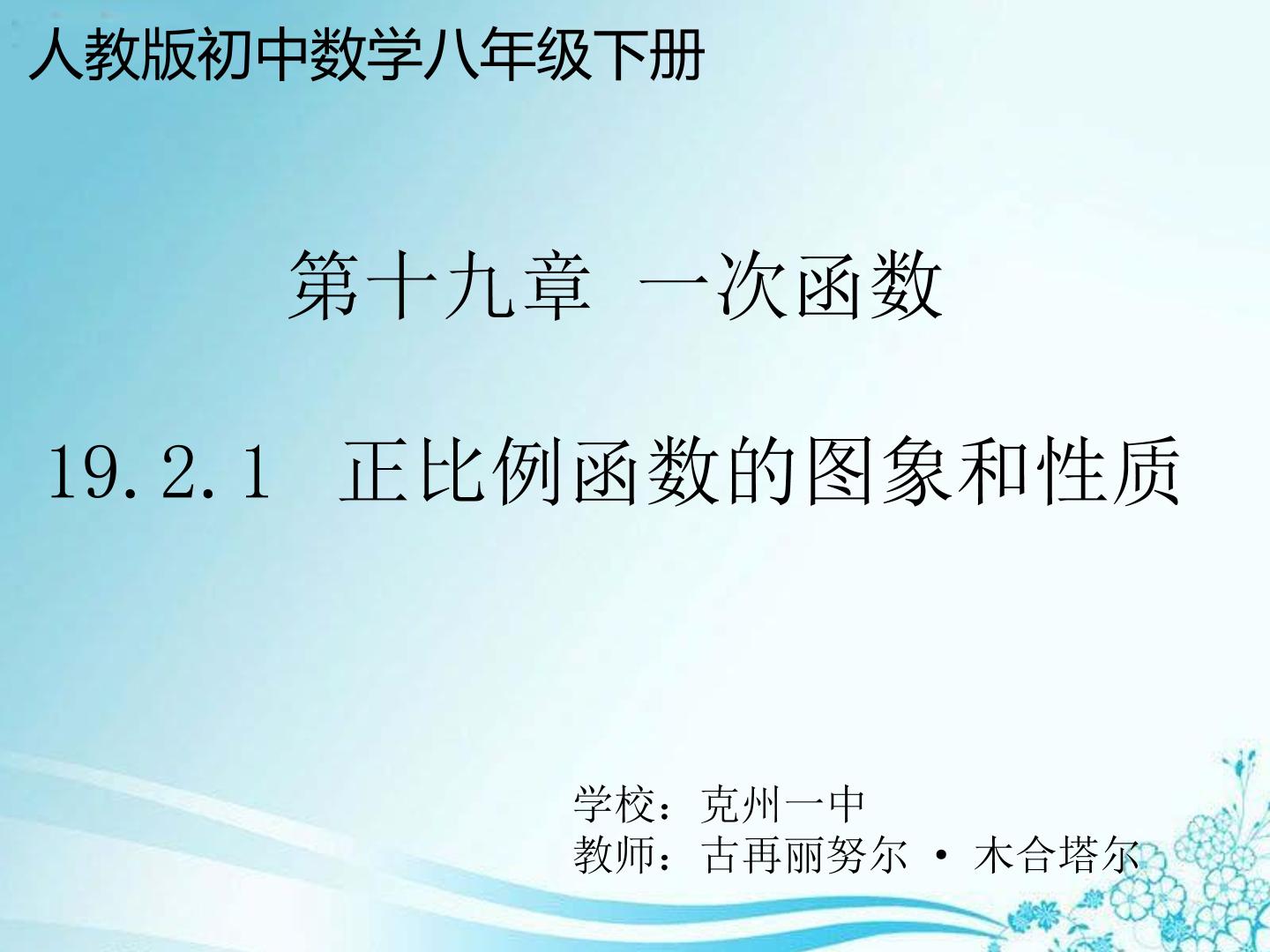 人教版初中数学八年级下册

第十九章 一次函数

19.2.1 正比例函数的图象和性质

学校：克州一中
教师：古再丽努尔 · 木合塔尔